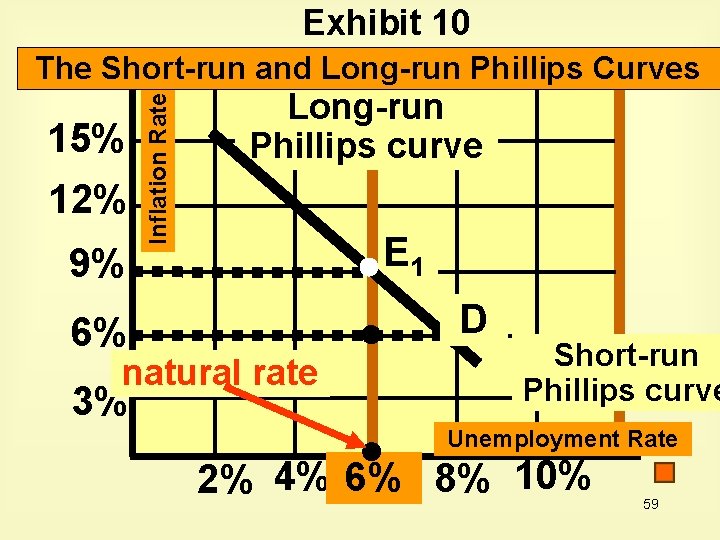 Exhibit 10

The Short-run and Long-run Phillips Curves

Inflation Rate

15%
12%
9%
6%
3%

Long-run Phillips curve

$E_1$

D

natural rate

Short-run Phillips curve

Unemployment Rate

2% 4% 6% 8% 10%

59